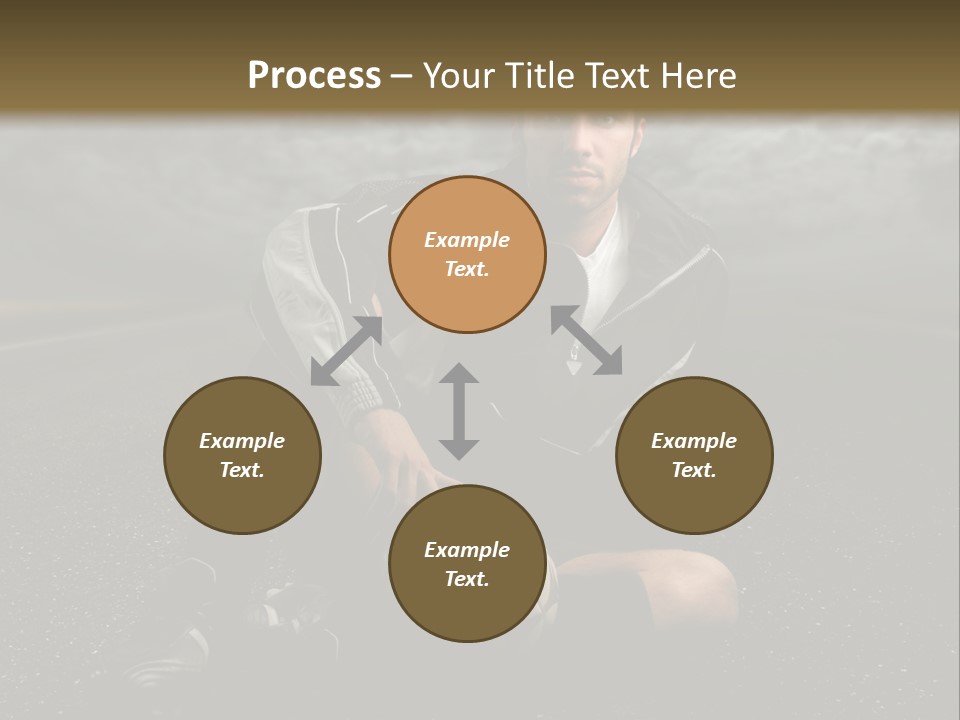 Process – Your Title Text Here

Example Text.

Example Text.

Example Text.

Example Text.